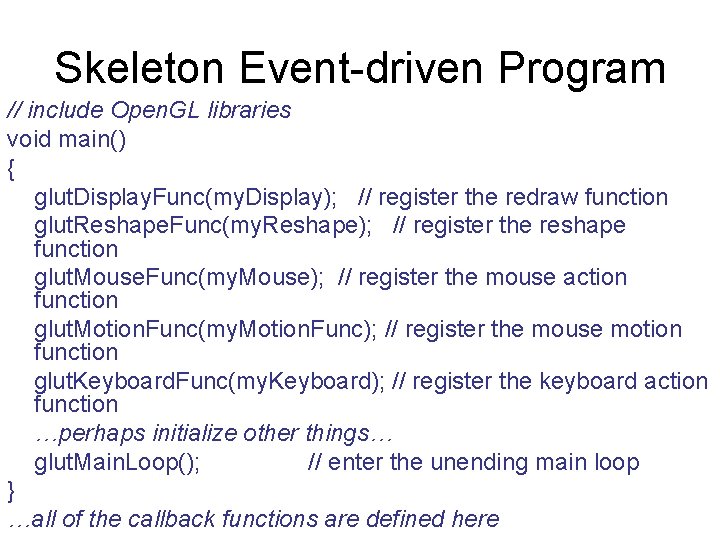 Skeleton Event-driven Program

// include OpenGL libraries
void main()
{
glutDisplayFunc(myDisplay); // register the redraw function
glutReshapeFunc(myReshape); // register the reshape function
glutMouseFunc(myMouse); // register the mouse action function
glutMotionFunc(myMotionFunc); // register the mouse motion function
glutKeyboardFunc(myKeyboard); // register the keyboard action function
…perhaps initialize other things…
glutMainLoop(); // enter the unending main loop
}
…all of the callback functions are defined here